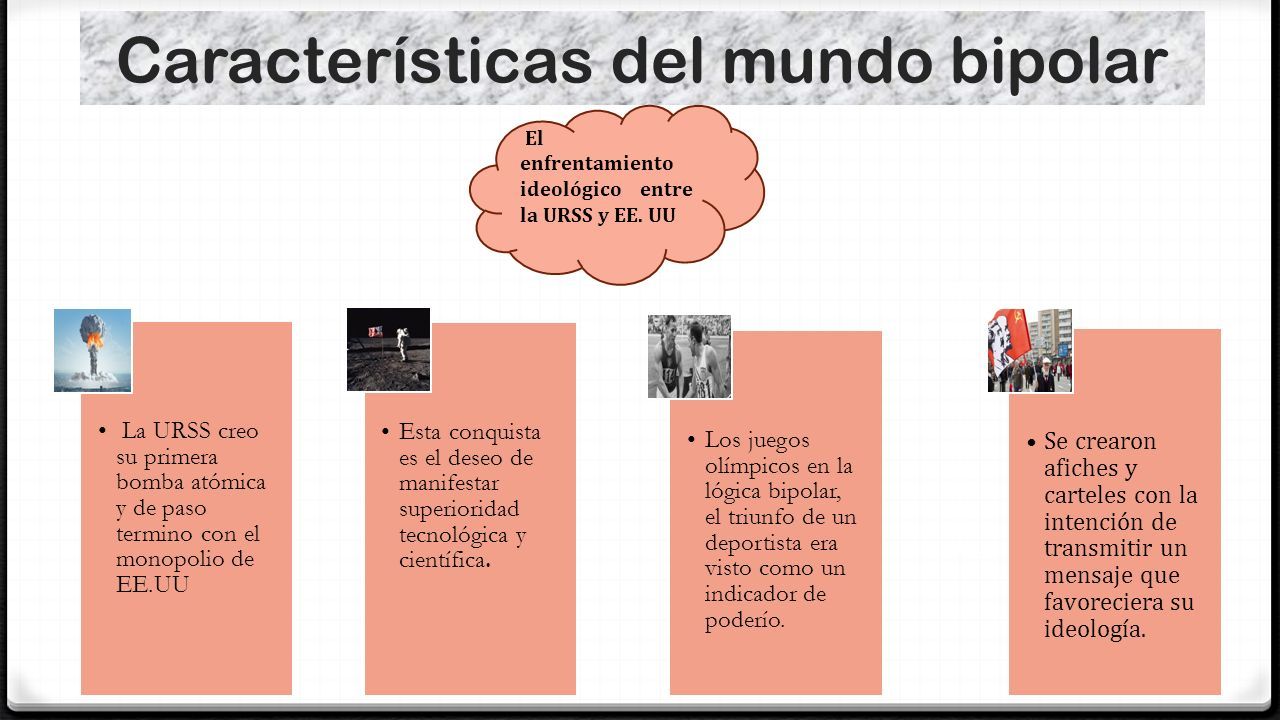 Características del mundo bipolar

El enfrentamiento ideológico entre la URSS y EE. UU

• La URSS creo su primera bomba atómica y de paso termino con el monopolio de EE.UU

• Esta conquista es el deseo de manifestar superioridad tecnológica y científica.

• Los juegos olímpicos en la lógica bipolar, el triunfo de un deportista era visto como un indicador de poderío.

• Se crearon afiches y carteles con la intención de transmitir un mensaje que favoreciera su ideología.